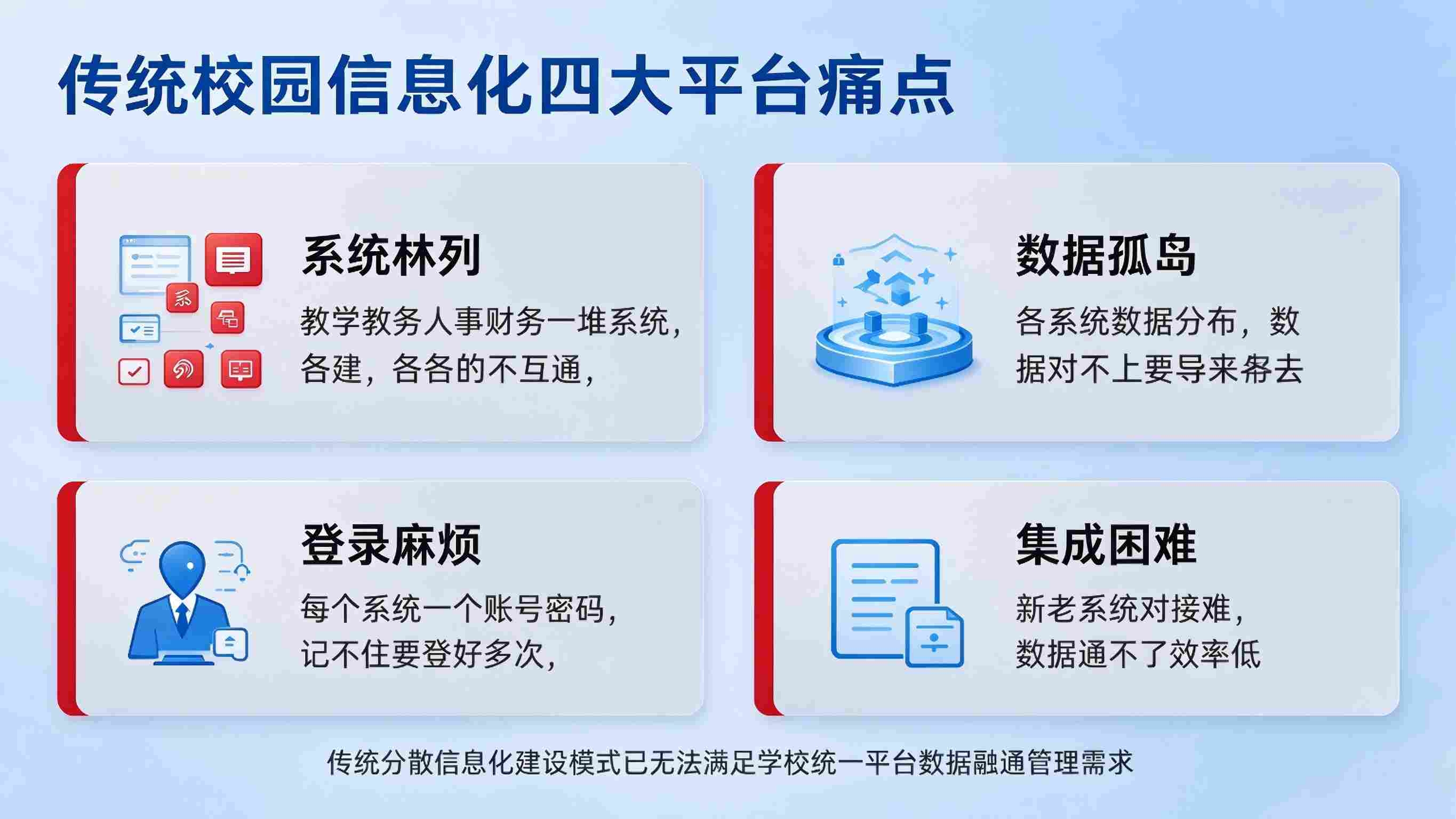 传统校园信息化四大平台痛点

系统林列

教学教务人事财务一堆系统，各建，各各的不互通，

数据孤岛

各系统数据分布，数据对不上要导来帣去

登录麻烦

每个系统一个账号密码，记不住要登好多次，

集成困难

新老系统对接难，数据通不了效率低

传统分散信息化建设模式已无法满足学校统一平台数据融通管理需求